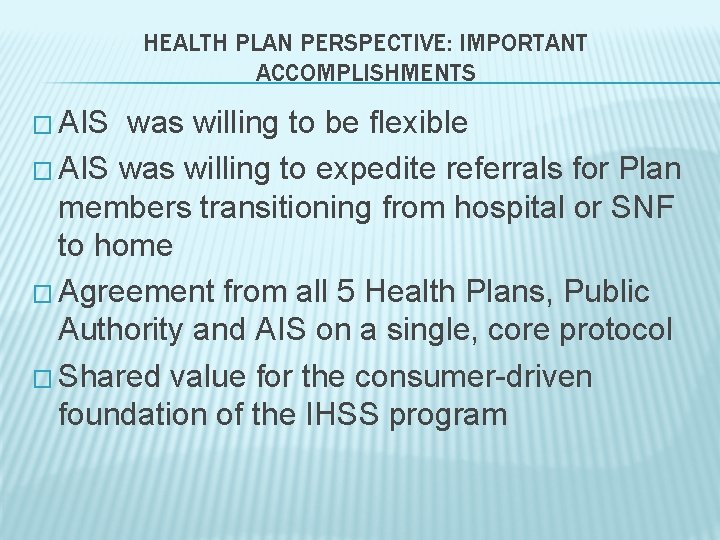 HEALTH PLAN PERSPECTIVE: IMPORTANT ACCOMPLISHMENTS

□ AIS was willing to be flexible

□ AIS was willing to expedite referrals for Plan members transitioning from hospital or SNF to home

□ Agreement from all 5 Health Plans, Public Authority and AIS on a single, core protocol

□ Shared value for the consumer-driven foundation of the IHSS program